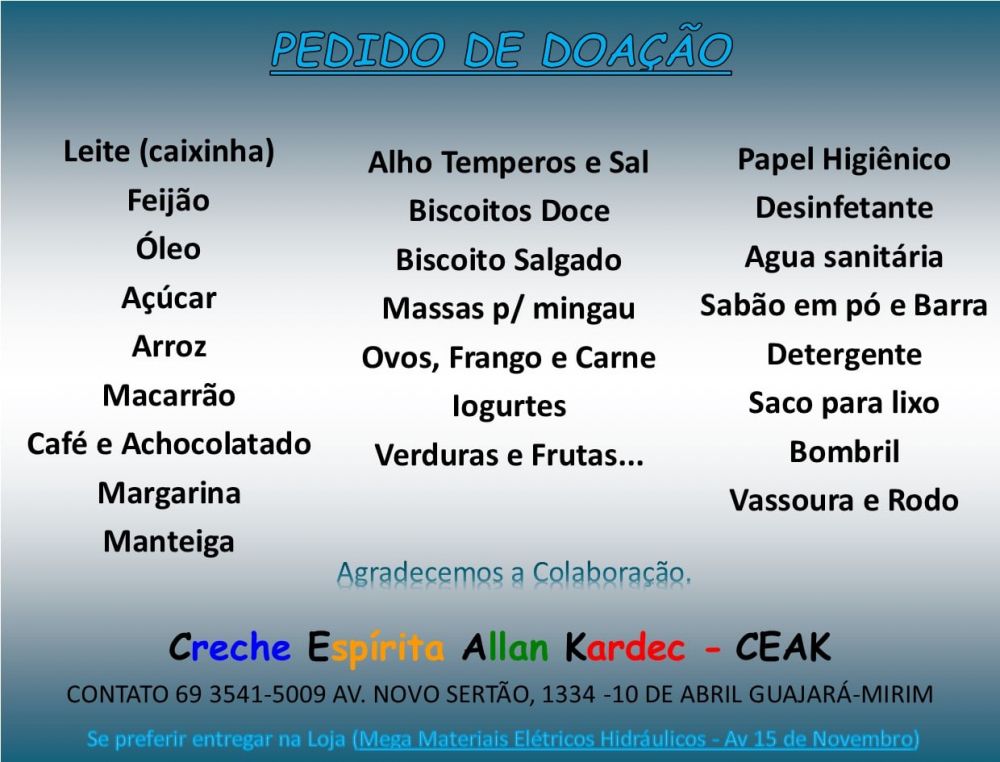 PEDIDO DE DOAÇÃO

Leite (caixinha)
Feijão
Óleo
Açúcar
Arroz
Macarrão
Café e Achocolatado
Margarina
Manteiga

Alho Temperos e Sal
Biscoitos Doce
Biscoito Salgado
Massas p/ mingau
Ovos, Frango e Carne
Iogurtes
Verduras e Frutas...

Papel Higiênico
Desinfetante
Agua sanitária
Sabão em pó e Barra
Detergente
Saco para lixo
Bombril
Vassoura e Rodo

Agradecemos a Colaboração.

Creche Espírita Allan Kardec - CEAK

CONTATO 69 3541-5009 AV. NOVO SERTÃO, 1334 -10 DE ABRIL GUAJARÁ-MIRIM

Se preferir entregar na Loja (Mega Materiais Elétricos Hidráulicos - Av 15 de Novembro)